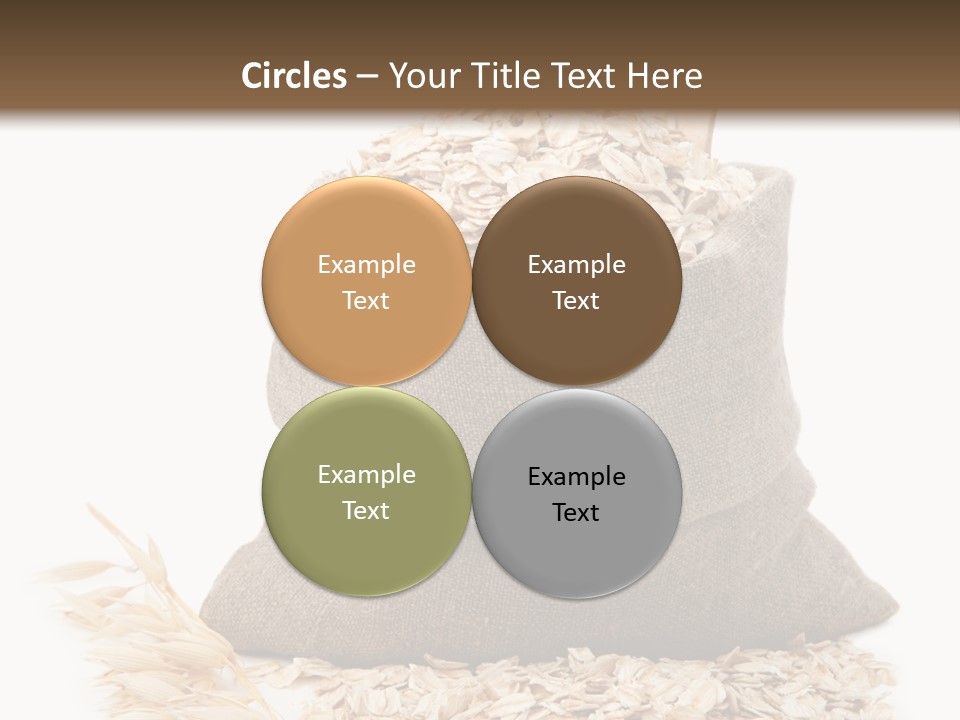 Circles – Your Title Text Here

Example Text

Example Text

Example Text

Example Text